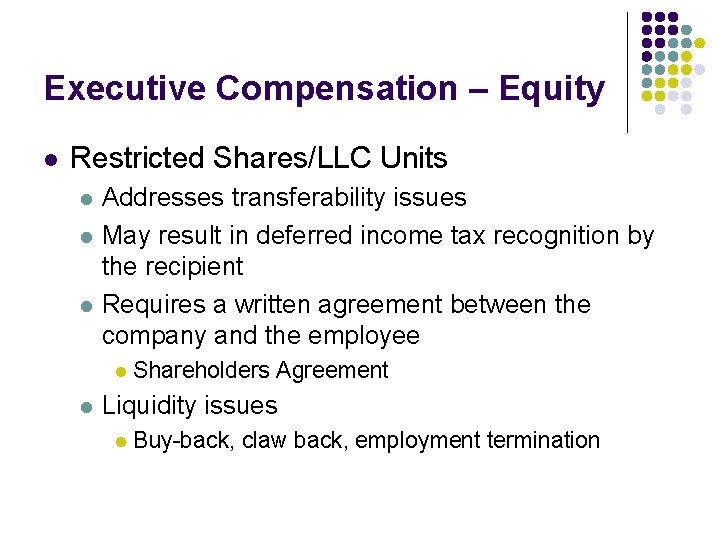 Executive Compensation – Equity

- Restricted Shares/LLC Units
  - Addresses transferability issues
  - May result in deferred income tax recognition by the recipient
  - Requires a written agreement between the company and the employee
    - Shareholders Agreement
  - Liquidity issues
    - Buy-back, claw back, employment termination